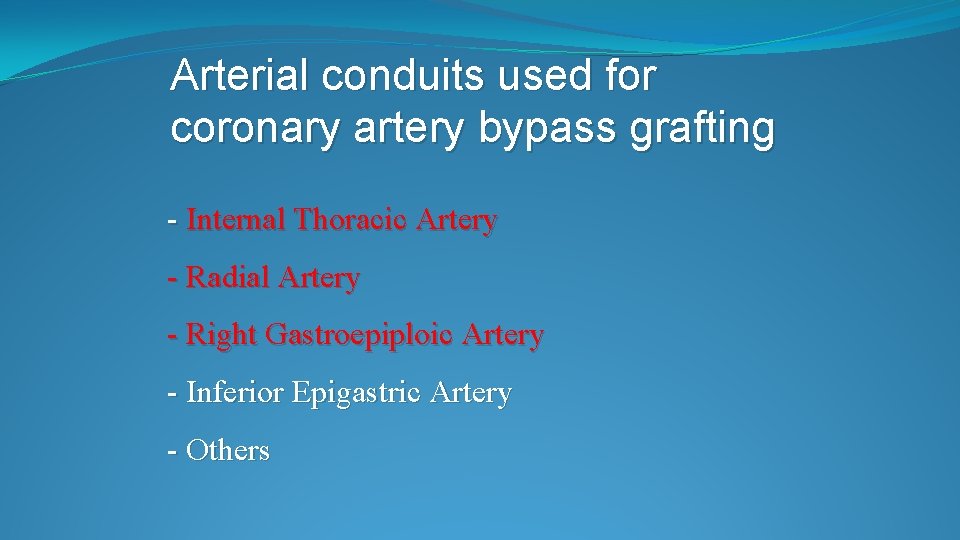 Arterial conduits used for coronary artery bypass grafting

- Internal Thoracic Artery

- Radial Artery

- Right Gastroepiploic Artery

- Inferior Epigastric Artery

- Others